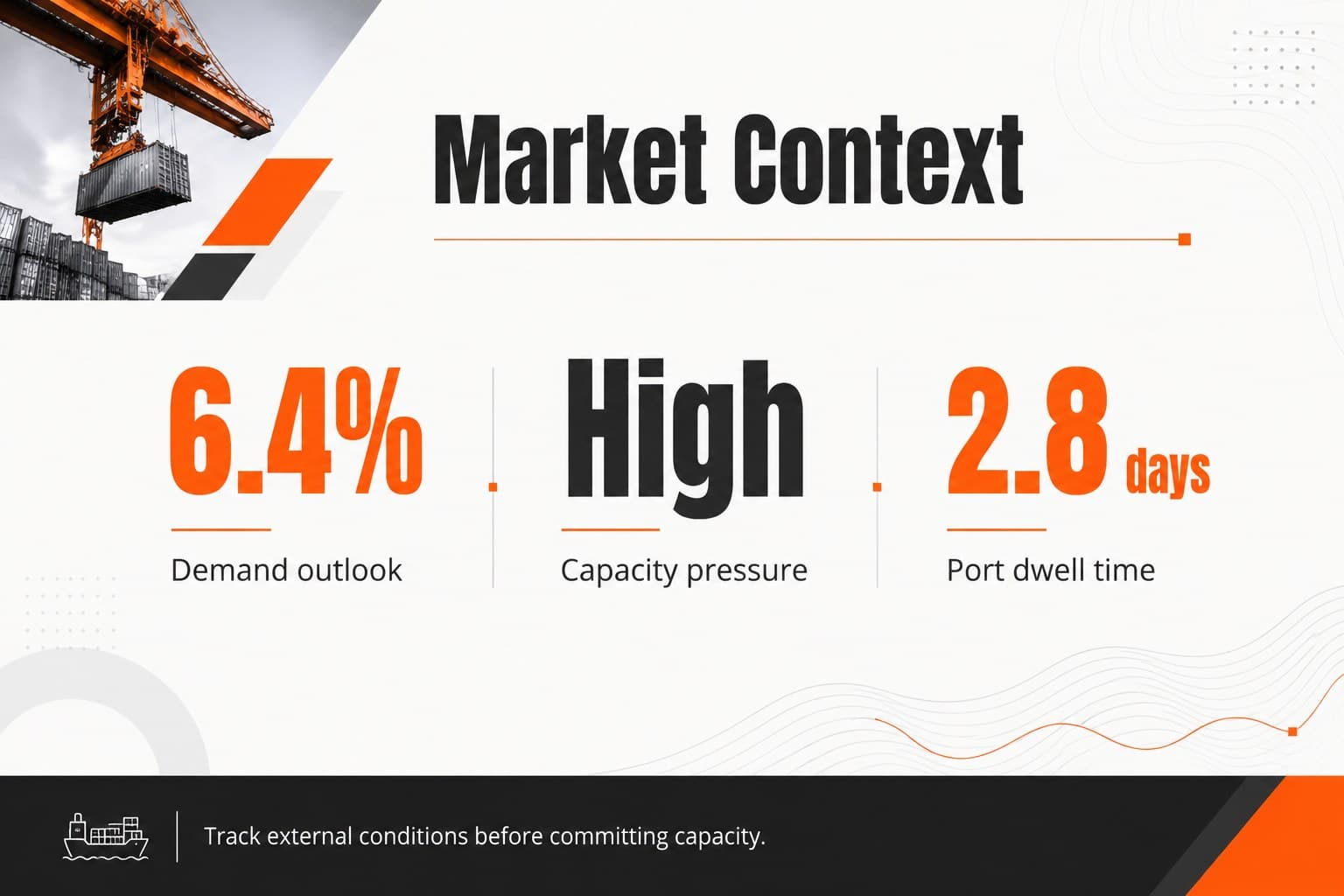 Market Context

6.4%
Demand outlook

High
Capacity pressure

2.8 days
Port dwell time

Track external conditions before committing capacity.